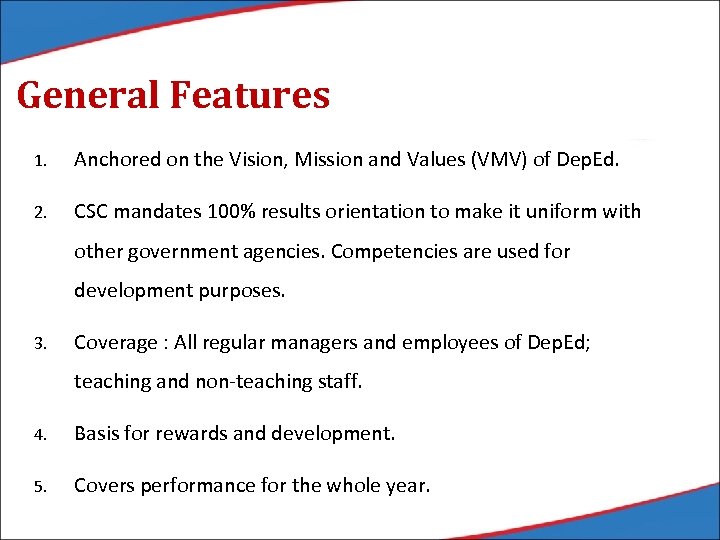 General Features

1. Anchored on the Vision, Mission and Values (VMV) of DepEd.

2. CSC mandates 100% results orientation to make it uniform with other government agencies. Competencies are used for development purposes.

3. Coverage : All regular managers and employees of DepEd; teaching and non-teaching staff.

4. Basis for rewards and development.

5. Covers performance for the whole year.